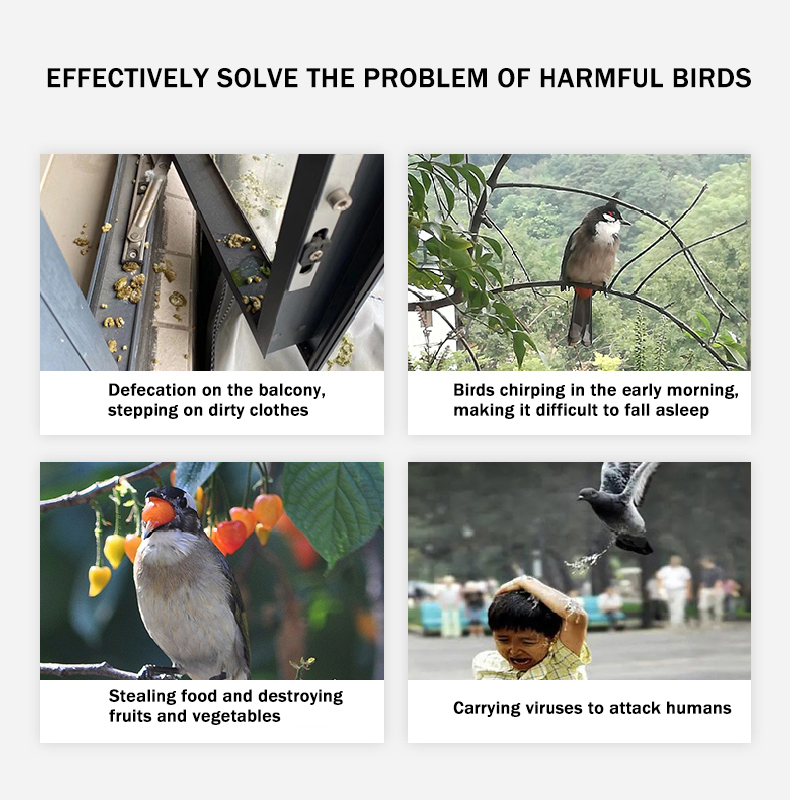 EFFECTIVELY SOLVE THE PROBLEM OF HARMFUL BIRDS

Defecation on the balcony, stepping on dirty clothes

Birds chirping in the early morning, making it difficult to fall asleep

Stealing food and destroying fruits and vegetables

Carrying viruses to attack humans